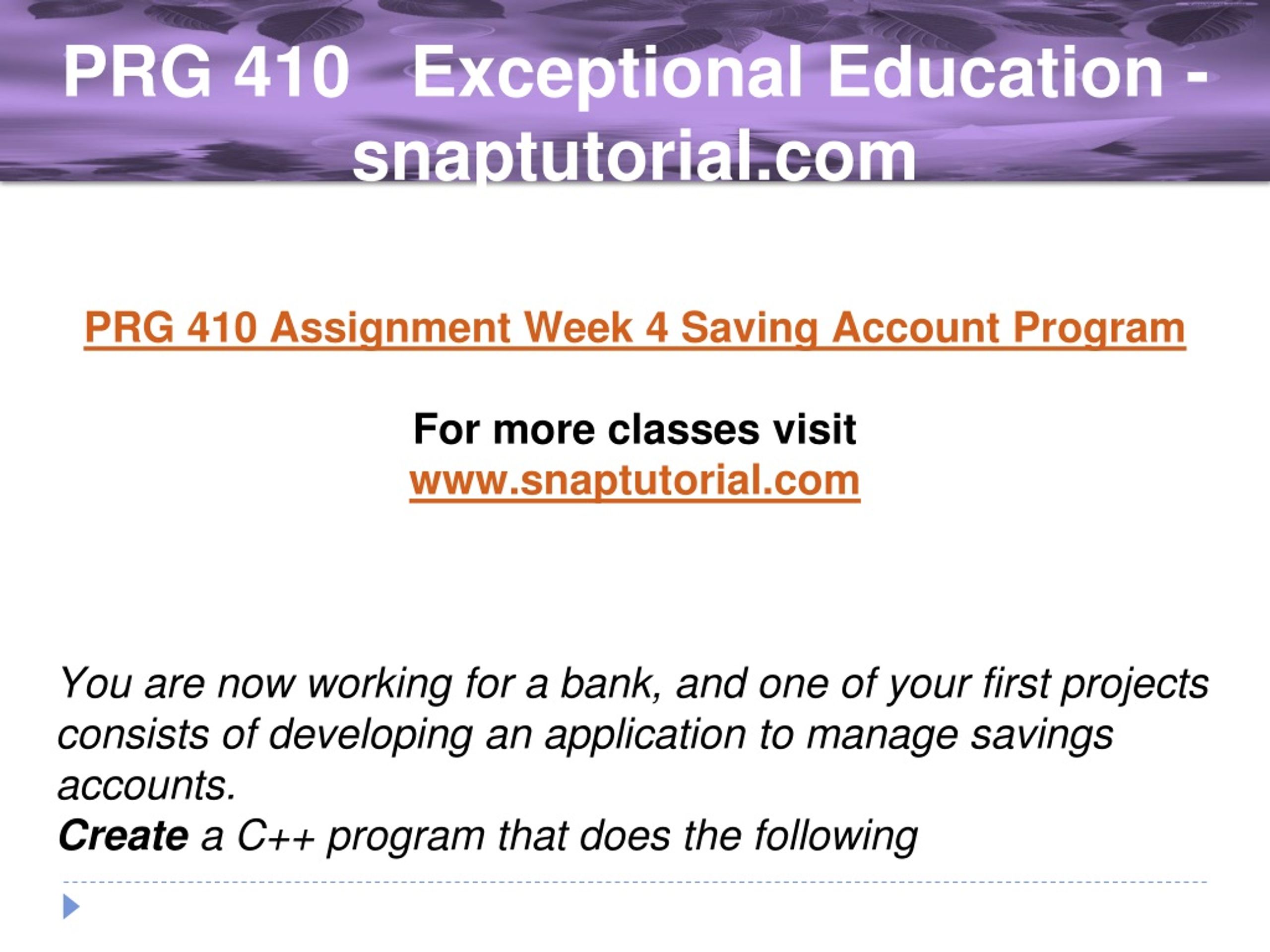 PRG 410 Exceptional Education - snaptutorial.com

PRG 410 Assignment Week 4 Saving Account Program

For more classes visit
www.snaptutorial.com

You are now working for a bank, and one of your first projects consists of developing an application to manage savings accounts.
Create a C++ program that does the following